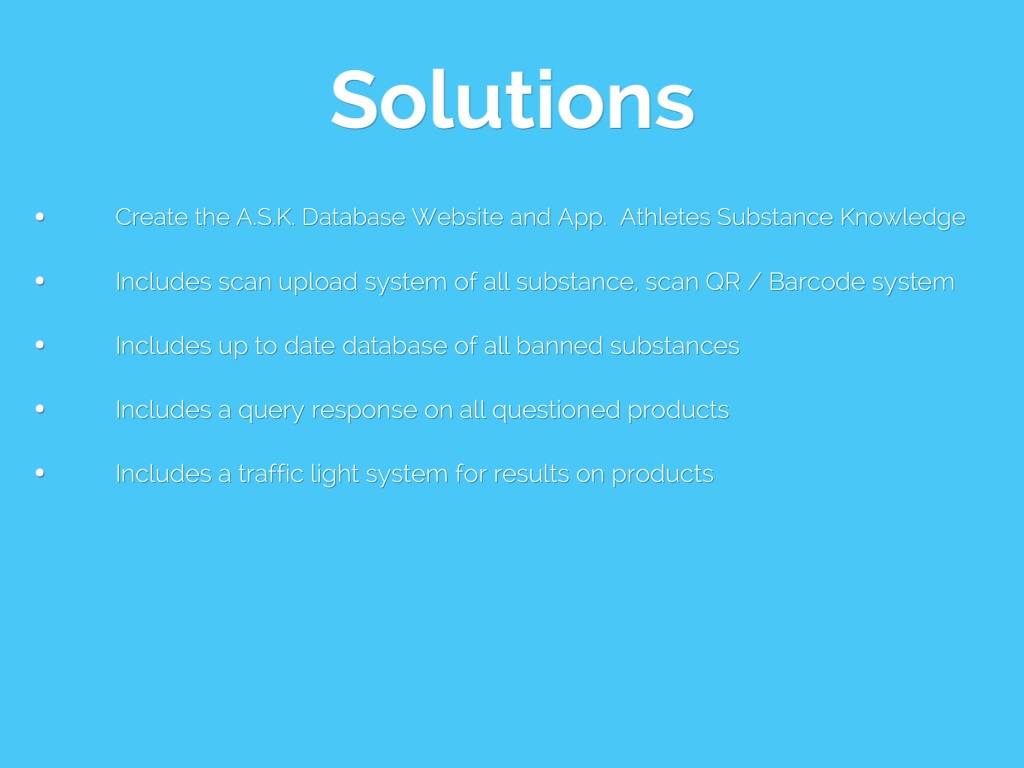 Solutions

• Create the A.S.K. Database Website and App. Athletes Substance Knowledge

• Includes scan upload system of all substance, scan QR / Barcode system

• Includes up to date database of all banned substances

• Includes a query response on all questioned products

• Includes a traffic light system for results on products